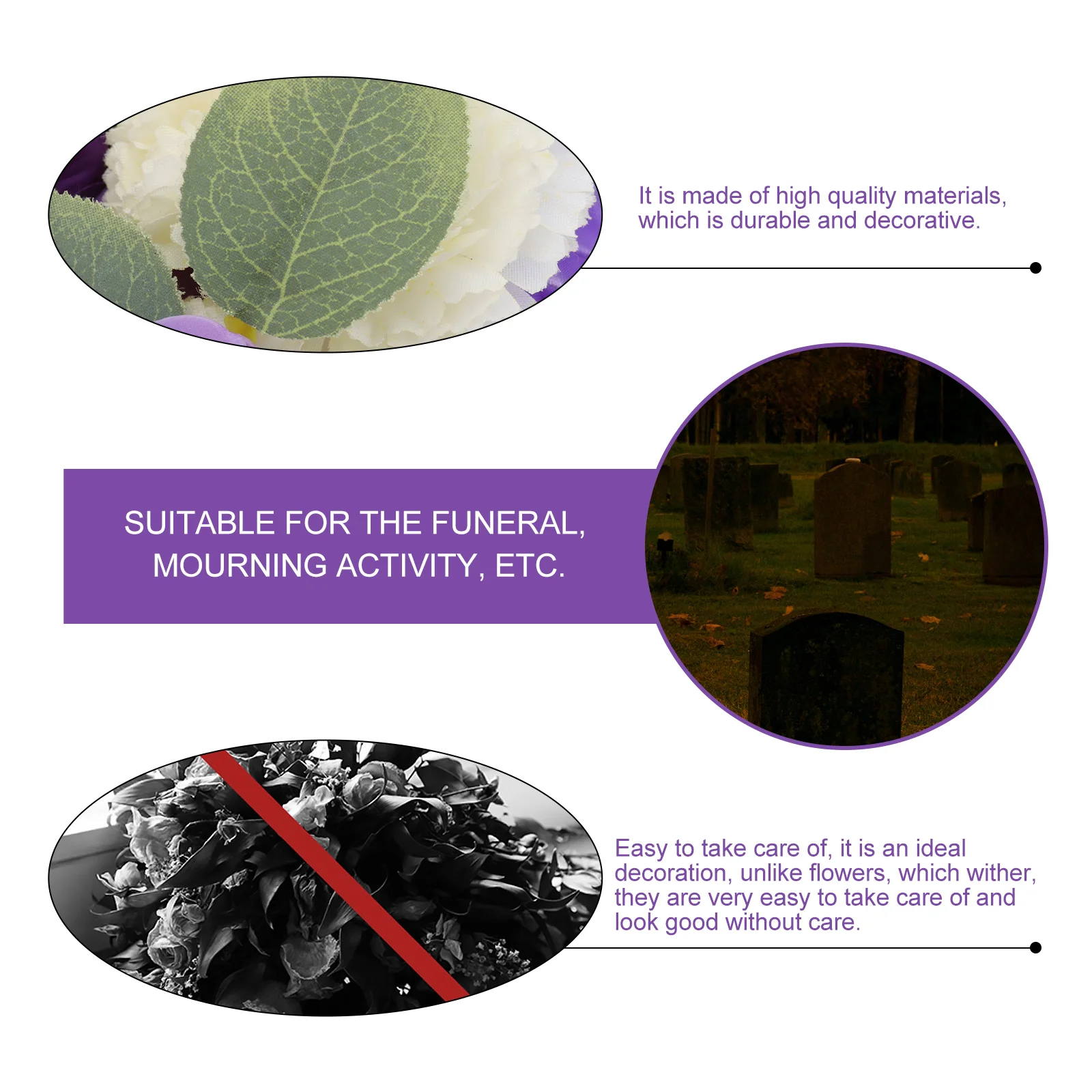 It is made of high quality materials, which is durable and decorative.

SUITABLE FOR THE FUNERAL, MOURNING ACTIVITY, ETC.

Easy to take care of, it is an ideal decoration, unlike flowers, which wither, they are very easy to take care of and look good without care.